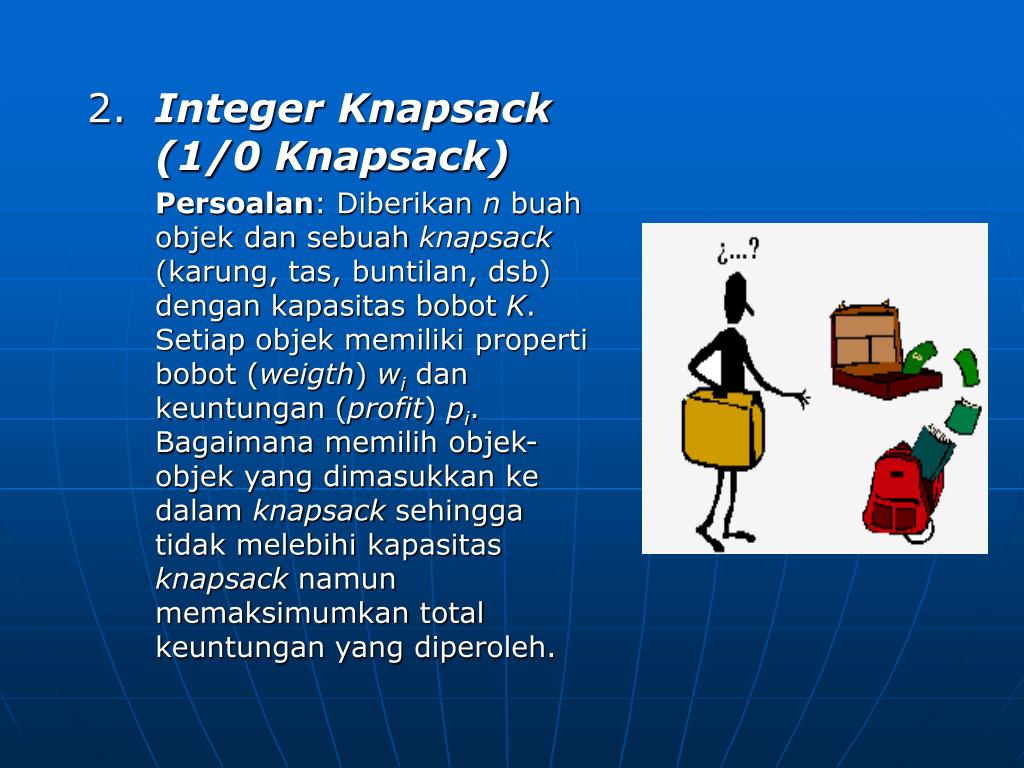 2. Integer Knapsack (1/0 Knapsack)

Persoalan: Diberikan $n$ buah objek dan sebuah knapsack (karung, tas, buntilan, dsb) dengan kapasitas bobot $K$. Setiap objek memiliki properti bobot (weigth) $w_i$ dan keuntungan (profit) $p_i$. Bagaimana memilih objek-objek yang dimasukkan ke dalam knapsack sehingga tidak melebihi kapasitas knapsack namun memaksimumkan total keuntungan yang diperoleh.

¿...?